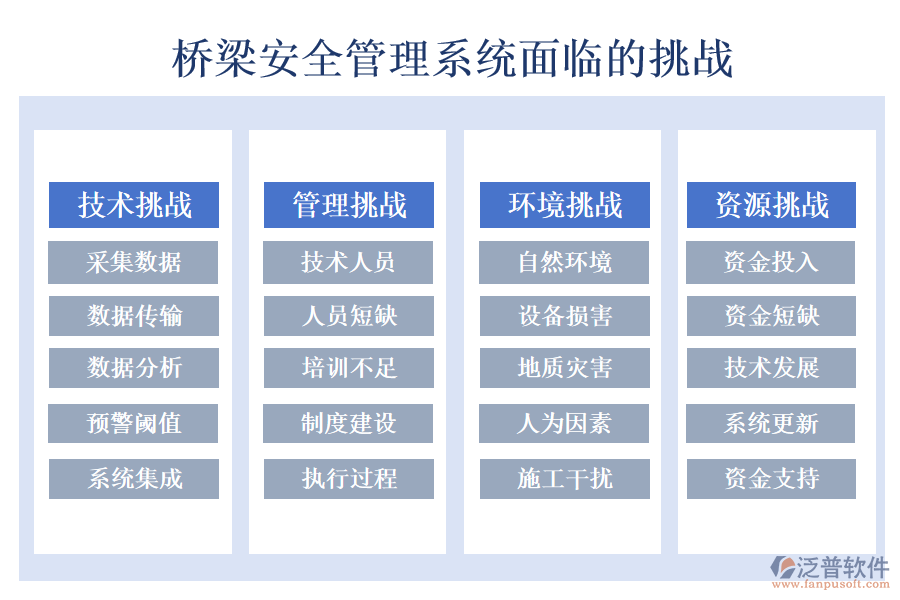 桥梁安全管理系统面临的挑战

技术挑战
采集数据
数据传输
数据分析
预警阈值
系统集成

管理挑战
技术人员
人员短缺
培训不足
制度建设
执行过程

环境挑战
自然环境
设备损害
地质灾害
人为因素
施工干扰

资源挑战
资金投入
资金短缺
技术发展
系统更新
资金支持

泛普软件
www.fanpusoft.com